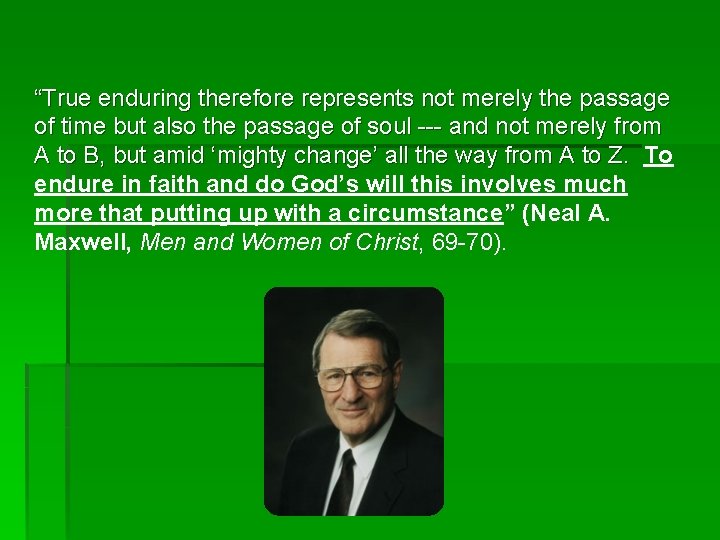 "True enduring therefore represents not merely the passage of time but also the passage of soul --- and not merely from A to B, but amid 'mighty change' all the way from A to Z. To endure in faith and do God's will this involves much more that putting up with a circumstance" (Neal A. Maxwell, Men and Women of Christ, 69-70).